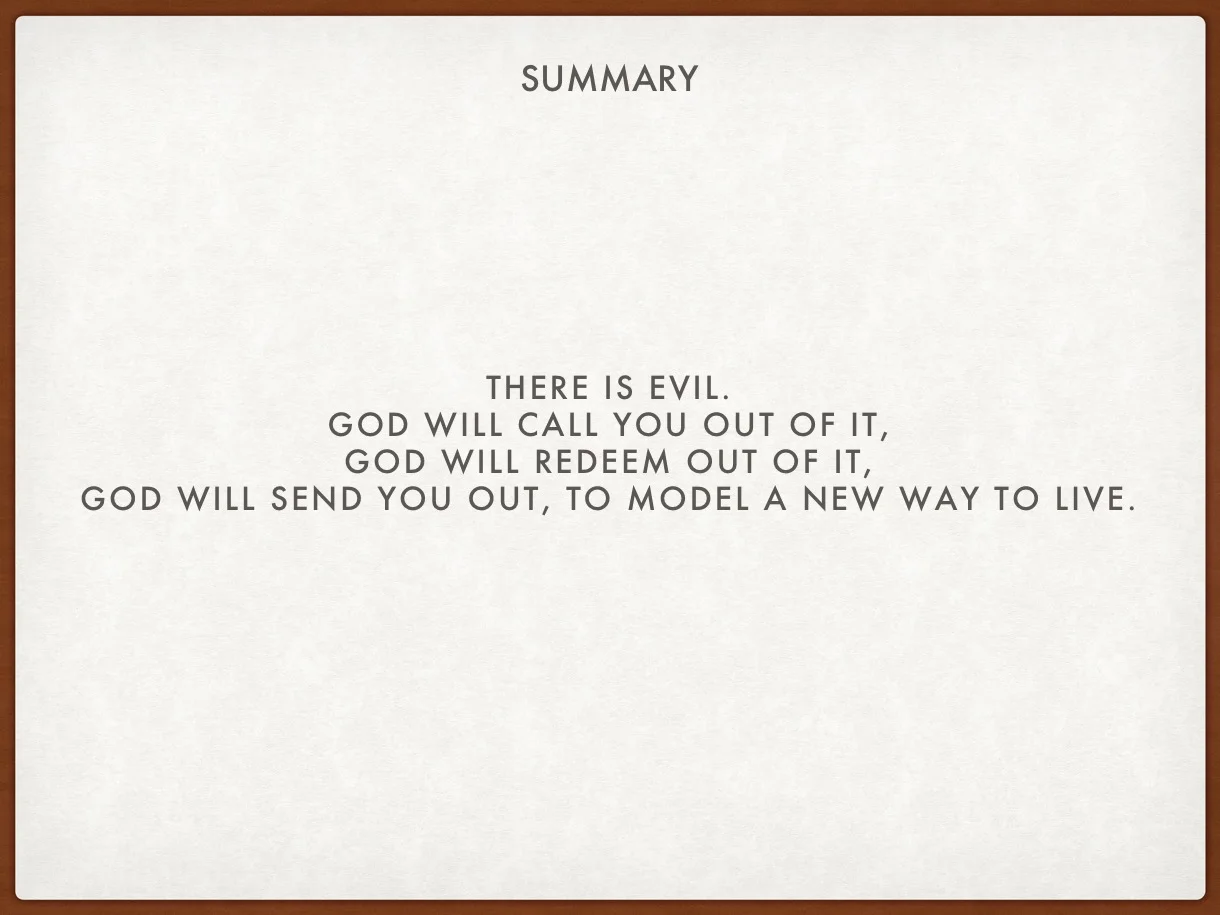 SUMMARY

THERE IS EVIL.
GOD WILL CALL YOU OUT OF IT,
GOD WILL REDEEM OUT OF IT,
GOD WILL SEND YOU OUT, TO MODEL A NEW WAY TO LIVE.